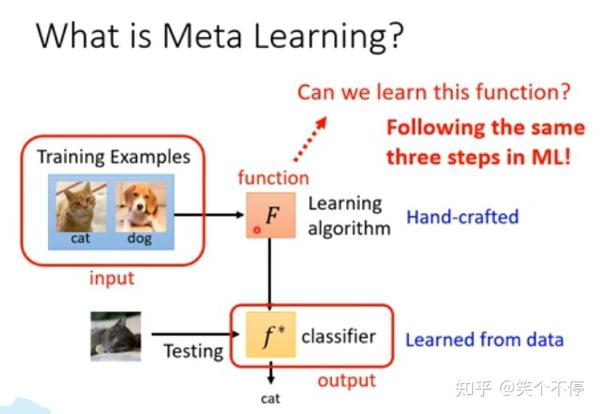 What is Meta Learning?

Can we learn this function?

Following the same three steps in ML!

Training Examples

cat dog

input

function

$F$

Learning algorithm

Hand-crafted

Testing

$f^*$ classifier

Learned from data

output

cat

知乎 @笑个不停